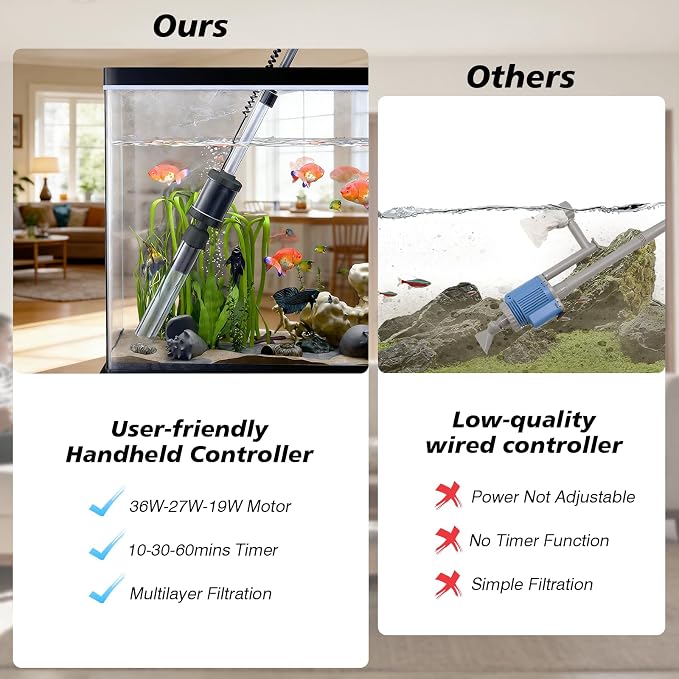 Ours

User-friendly Handheld Controller

36W-27W-19W Motor

10-30-60mins Timer

Multilayer Filtration

Others

Low-quality wired controller

Power Not Adjustable

No Timer Function

Simple Filtration